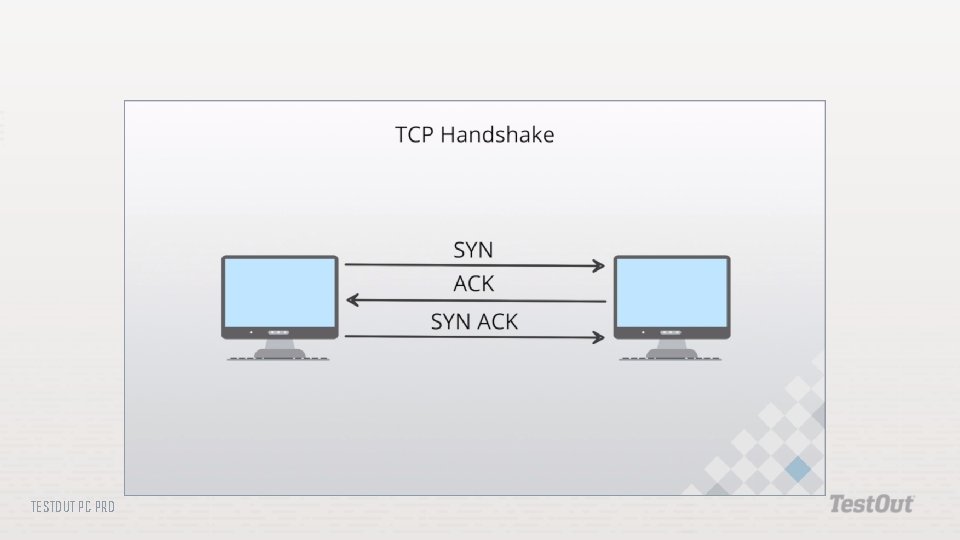 TCP Handshake

SYN

ACK

SYN ACK

TESTOUT PC PRO

TestOut